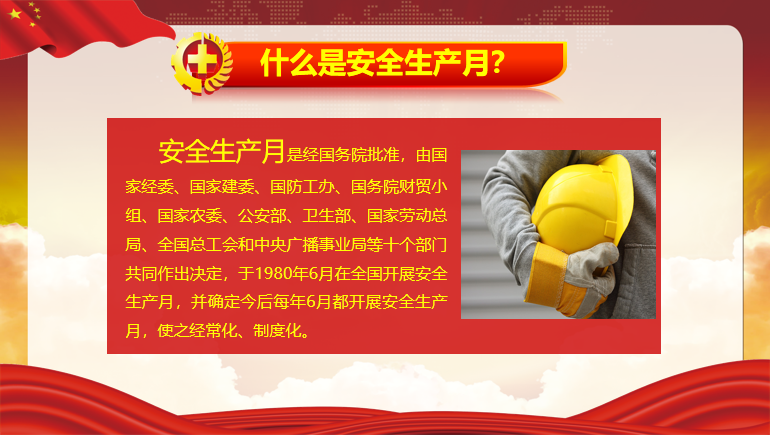 什么是安全生产月?

安全生产月是经国务院批准，由国家经委、国家建委、国防工办、国务院财贸小组、国家农委、公安部、卫生部、国家劳动总局、全国总工会和中央广播事业局等十个部门共同作出决定，于1980年6月在全国开展安全生产月，并确定今后每年6月都开展安全生产月，使之经常化、制度化。